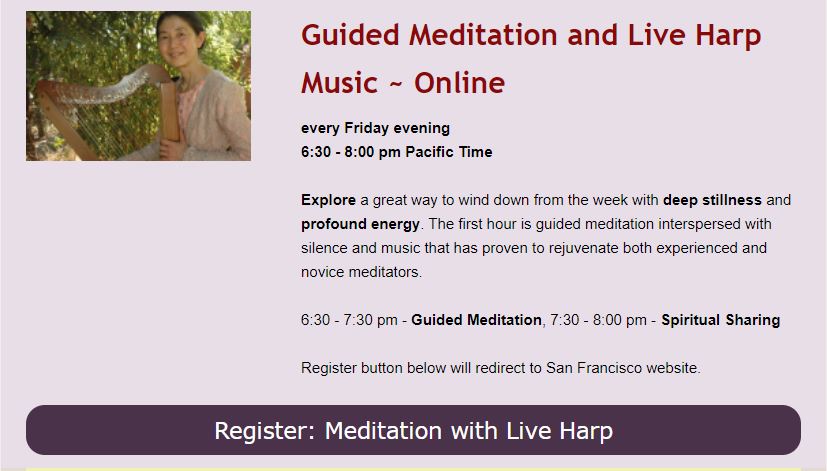 Guided Meditation and Live Harp Music ~ Online

every Friday evening
6:30 - 8:00 pm Pacific Time

Explore a great way to wind down from the week with deep stillness and profound energy. The first hour is guided meditation interspersed with silence and music that has proven to rejuvenate both experienced and novice meditators.

6:30 - 7:30 pm - Guided Meditation, 7:30 - 8:00 pm - Spiritual Sharing

Register button below will redirect to San Francisco website.

Register: Meditation with Live Harp